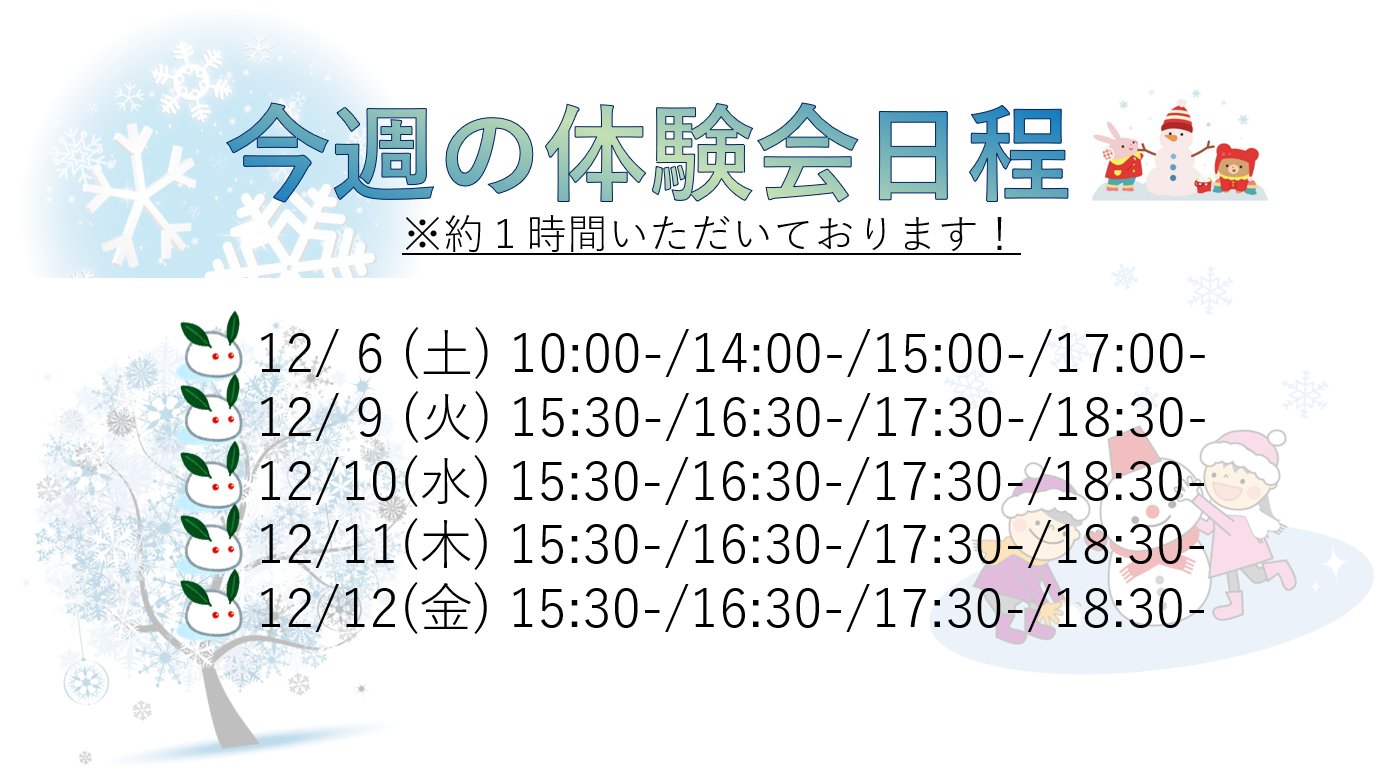 今週の体験会日程
※約１時間いただいております！

12/ 6 (土) 10:00-/14:00-/15:00-/17:00-
12/ 9 (火) 15:30-/16:30-/17:30-/18:30-
12/10(水) 15:30-/16:30-/17:30-/18:30-
12/11(木) 15:30-/16:30-/17:30-/18:30-
12/12(金) 15:30-/16:30-/17:30-/18:30-